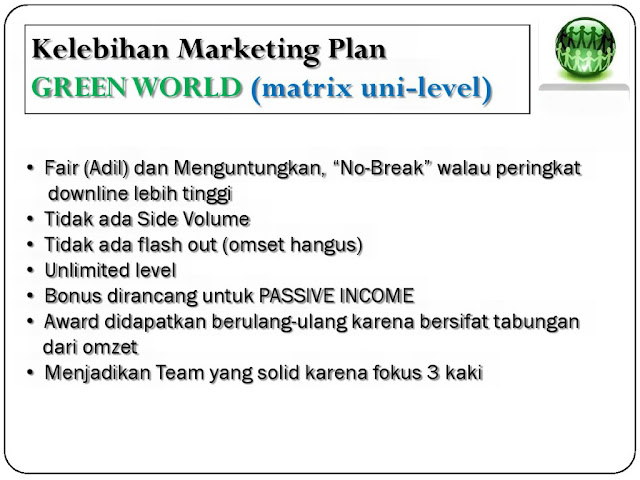 Kelebihan Marketing Plan
GREEN WORLD (matrix uni-level)

• Fair (Adil) dan Menguntungkan, "No-Break" walau peringkat downline lebih tinggi
• Tidak ada Side Volume
• Tidak ada flash out (omset hangus)
• Unlimited level
• Bonus dirancang untuk PASSIVE INCOME
• Award didapatkan berulang-ulang karena bersifat tabungan dari omzet
• Menjadikan Team yang solid karena fokus 3 kaki